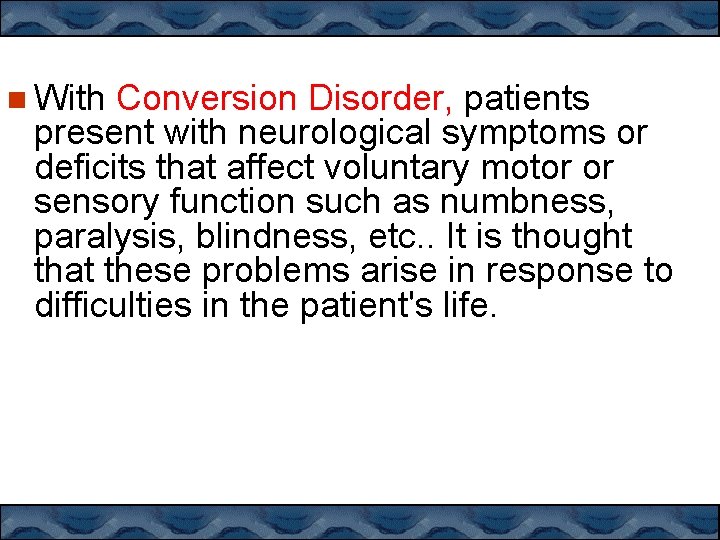 With Conversion Disorder, patients present with neurological symptoms or deficits that affect voluntary motor or sensory function such as numbness, paralysis, blindness, etc.. It is thought that these problems arise in response to difficulties in the patient's life.